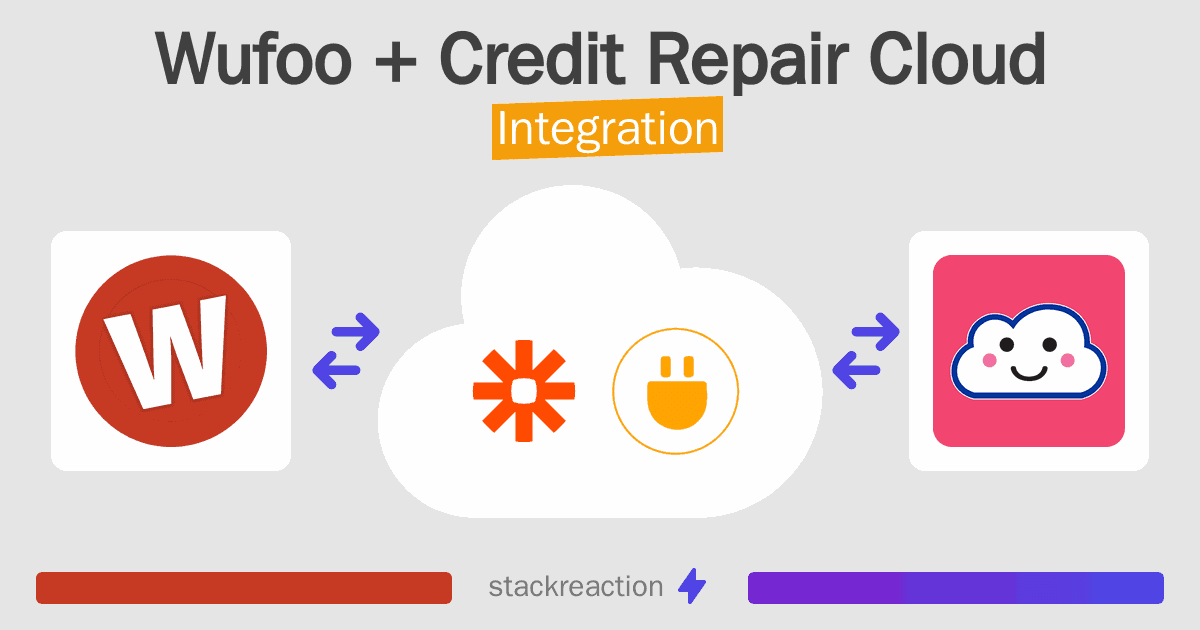 Wufoo + Credit Repair Cloud
Integration

W

stackreaction